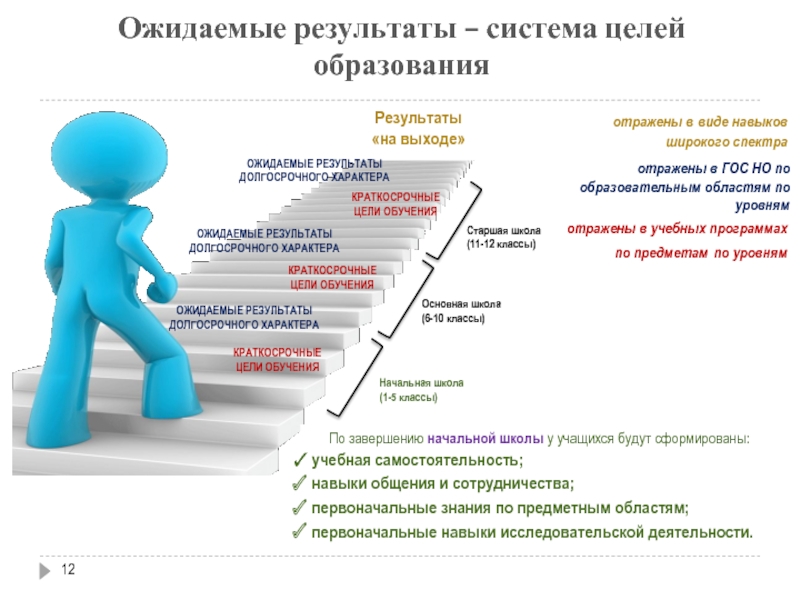 Ожидаемые результаты – система целей образования

Результаты «на выходе»

ОЖИДАЕМЫЕ РЕЗУЛЬТАТЫ ДОЛГОСРОЧНОГО ХАРАКТЕРА

КРАТКОСРОЧНЫЕ ЦЕЛИ ОБУЧЕНИЯ

ОЖИДАЕМЫЕ РЕЗУЛЬТАТЫ ДОЛГОСРОЧНОГО ХАРАКТЕРА

КРАТКОСРОЧНЫЕ ЦЕЛИ ОБУЧЕНИЯ

ОЖИДАЕМЫЕ РЕЗУЛЬТАТЫ ДОЛГОСРОЧНОГО ХАРАКТЕРА

КРАТКОСРОЧНЫЕ ЦЕЛИ ОБУЧЕНИЯ

Старшая школа (11-12 классы)

Основная школа (6-10 классы)

Начальная школа (1-5 классы)

отражены в виде навыков широкого спектра

отражены в ГОС НО по образовательным областям по уровням

отражены в учебных программах по предметам по уровням

По завершению начальной школы у учащихся будут сформированы:

✓ учебная самостоятельность;

✓ навыки общения и сотрудничества;

✓ первоначальные знания по предметным областям;

✓ первоначальные навыки исследовательской деятельности.

12